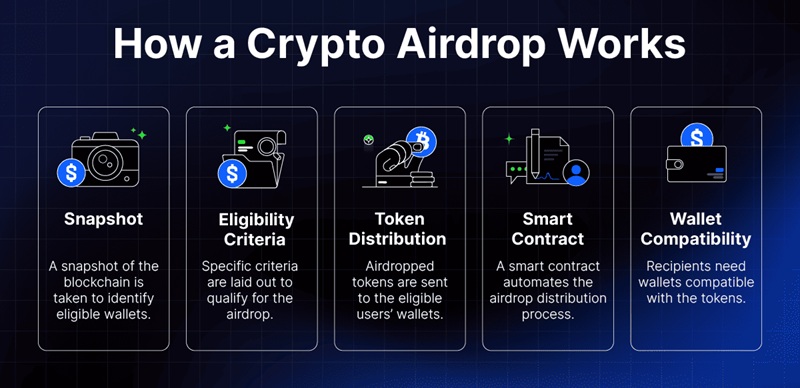 How a Crypto Airdrop Works

Snapshot

A snapshot of the blockchain is taken to identify eligible wallets.

Eligibility Criteria

Specific criteria are laid out to qualify for the airdrop.

Token Distribution

Airdropped tokens are sent to the eligible users' wallets.

Smart Contract

A smart contract automates the airdrop distribution process.

Wallet Compatibility

Recipients need wallets compatible with the tokens.